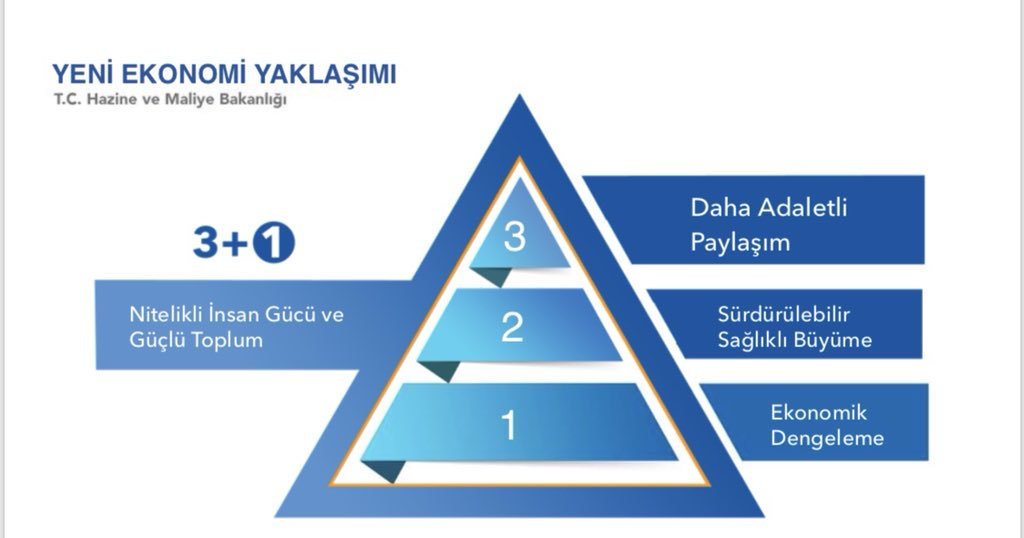 YENİ EKONOMİ YAKLAŞIMI
T.C. Hazine ve Maliye Bakanlığı

3+1

Nitelikli İnsan Gücü ve Güçlü Toplum

3

Daha Adaletli Paylaşım

2

Sürdürülebilir Sağlıklı Büyüme

1

Ekonomik Dengeleme